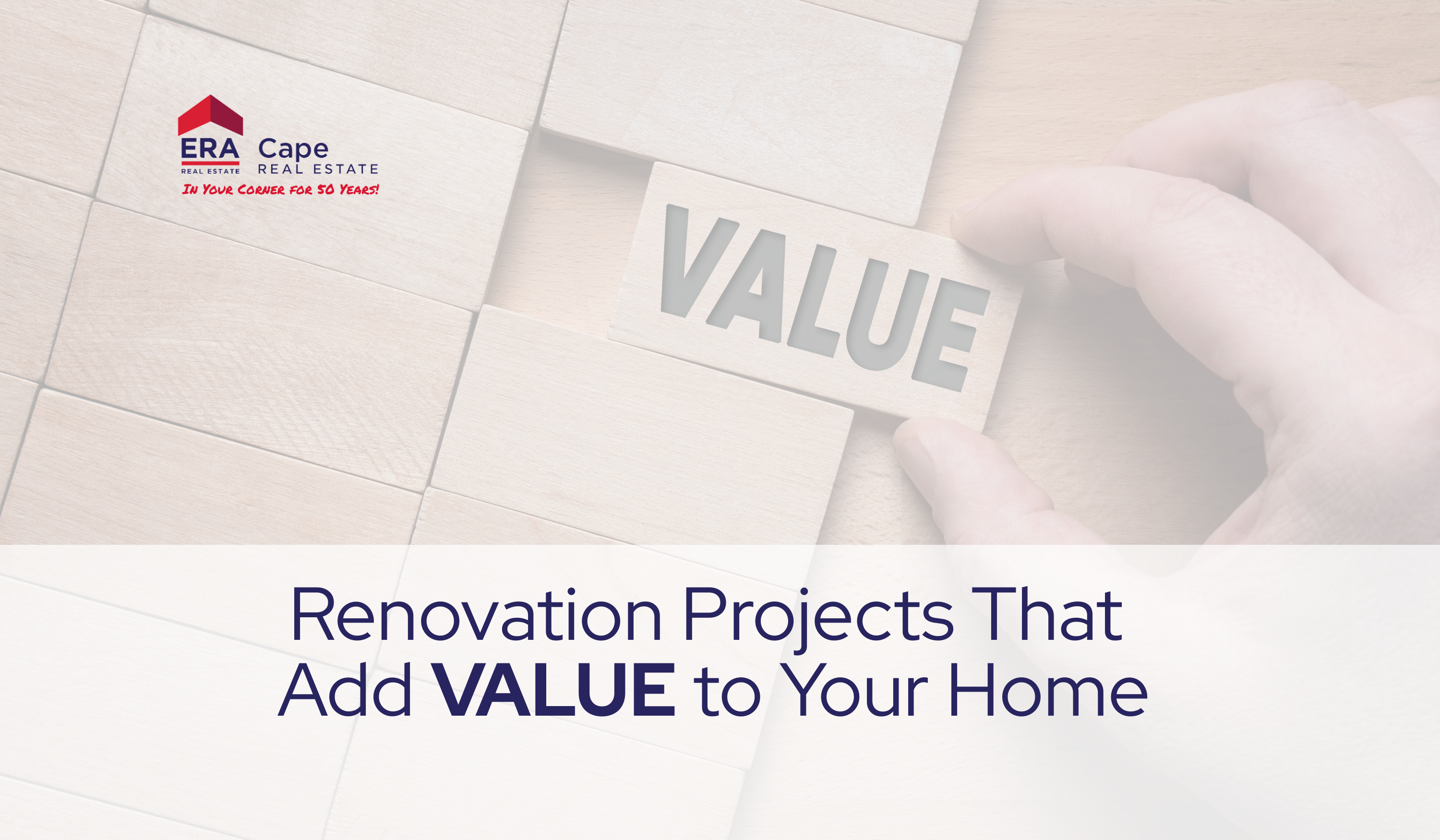 ERA
REAL ESTATE
Cape
REAL ESTATE
IN YOUR CORNER FOR 50 YEARS!

VALUE

Renovation Projects That Add VALUE to Your Home